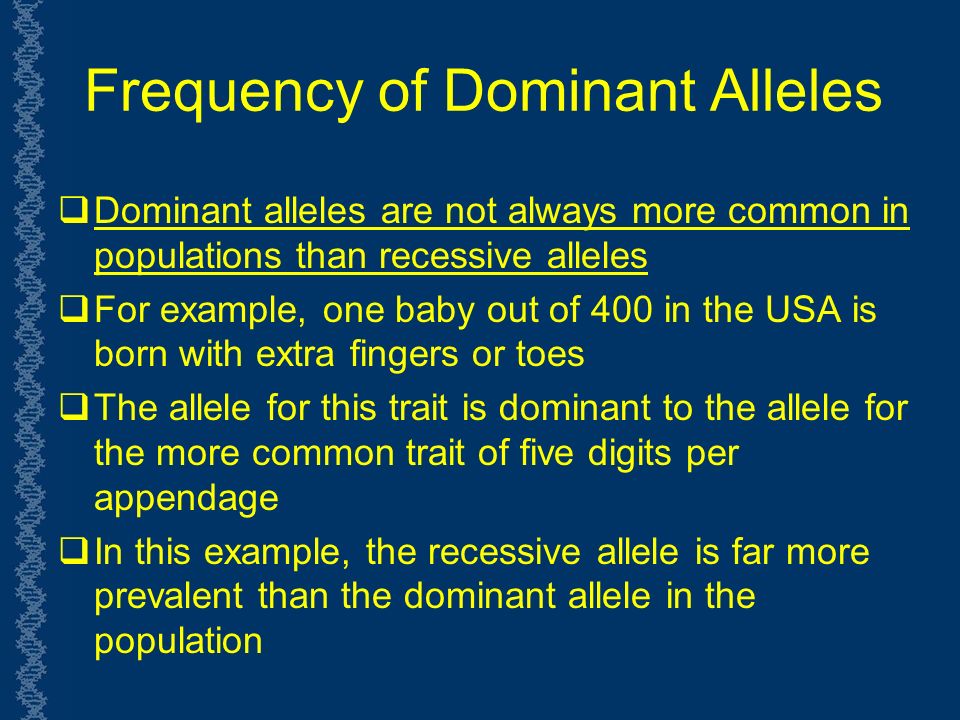 Frequency of Dominant Alleles

❑ Dominant alleles are not always more common in populations than recessive alleles

❑ For example, one baby out of 400 in the USA is born with extra fingers or toes

❑ The allele for this trait is dominant to the allele for the more common trait of five digits per appendage

❑ In this example, the recessive allele is far more prevalent than the dominant allele in the population